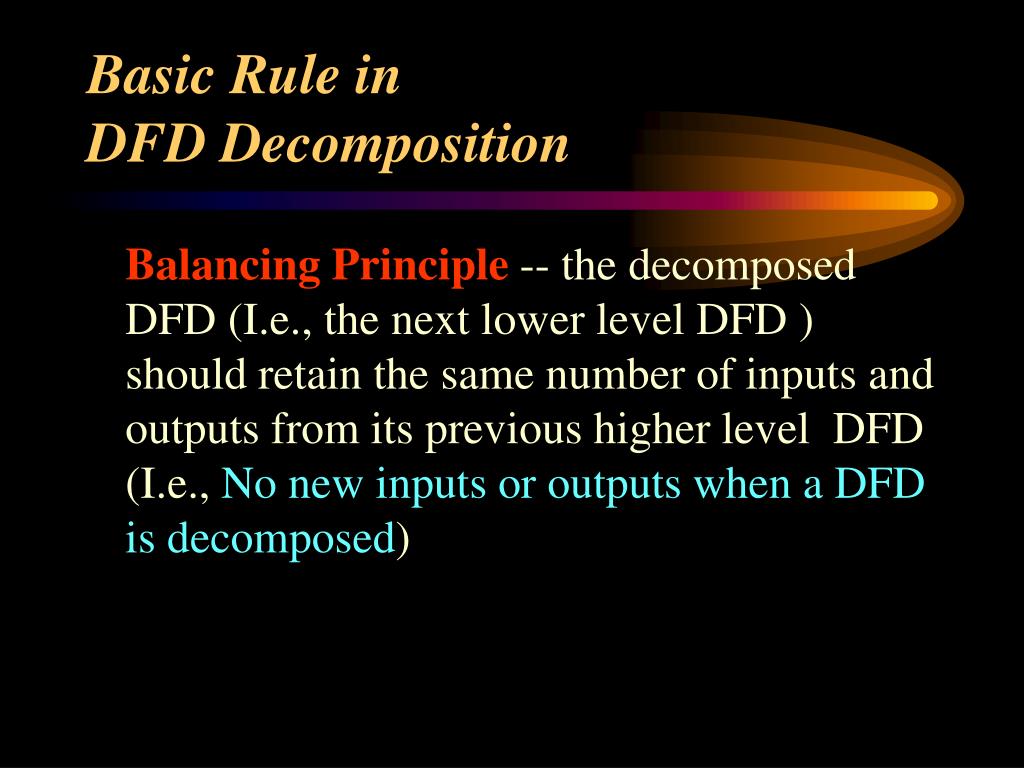 Basic Rule in
DFD Decomposition

Balancing Principle -- the decomposed DFD (I.e., the next lower level DFD ) should retain the same number of inputs and outputs from its previous higher level DFD (I.e., No new inputs or outputs when a DFD is decomposed)